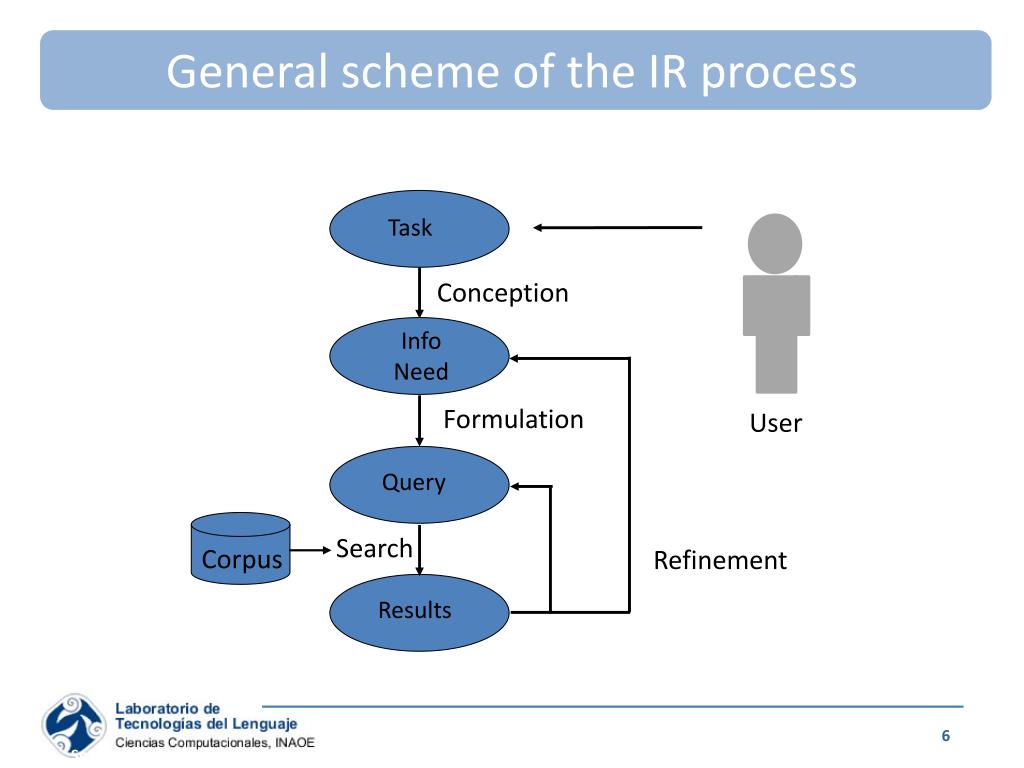 General scheme of the IR process

Task

Conception

Info Need

Formulation

User

Query

Corpus

Search

Refinement

Results

Laboratorio de
Tecnologías del Lenguaje
Ciencias Computacionales, INAOE

6